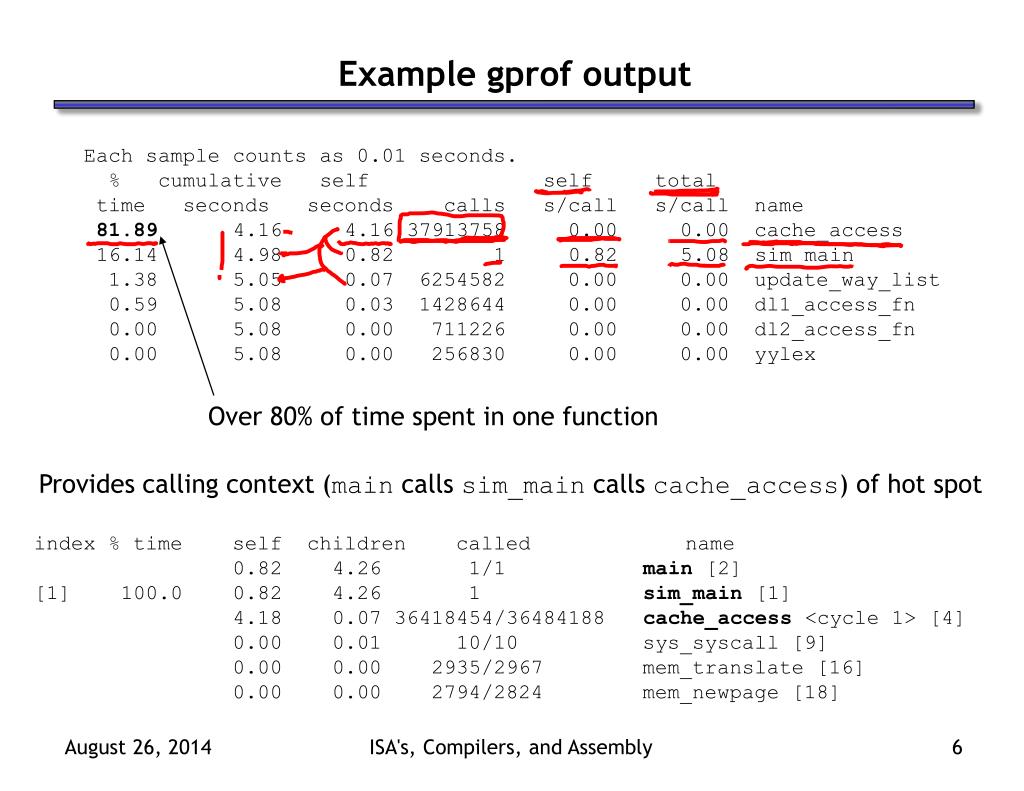 Example gprof output

Each sample counts as 0.01 seconds.

| % time | cumulative seconds | self seconds | calls | self s/call | total s/call | name |
|---|---|---|---|---|---|---|
| 81.89 | 4.16 | 4.16 | 37913758 | 0.00 | 0.00 | cache_access |
| 16.14 | 4.98 | 0.82 | 1 | 0.82 | 5.08 | sim_main |
| 1.38 | 5.05 | 0.07 | 6254582 | 0.00 | 0.00 | update_way_list |
| 0.59 | 5.08 | 0.03 | 1428644 | 0.00 | 0.00 | dl1_access_fn |
| 0.00 | 5.08 | 0.00 | 711226 | 0.00 | 0.00 | dl2_access_fn |
| 0.00 | 5.08 | 0.00 | 256830 | 0.00 | 0.00 | yylex |

Over 80% of time spent in one function

Provides calling context (main calls sim_main calls cache_access) of hot spot

| index | % time | self | children | called | name |
|---|---|---|---|---|---|
| | | 0.82 | 4.26 | 1/1 | main [2] |
| [1] | 100.0 | 0.82 | 4.26 | 1 | sim_main [1] |
| | | 4.18 | 0.07 | 36418454/36484188 | cache_access <cycle 1> [4] |
| | | 0.00 | 0.01 | 10/10 | sys_syscall [9] |
| | | 0.00 | 0.00 | 2935/2967 | mem_translate [16] |
| | | 0.00 | 0.00 | 2794/2824 | mem_newpage [18] |

August 26, 2014 ISA's, Compilers, and Assembly 6